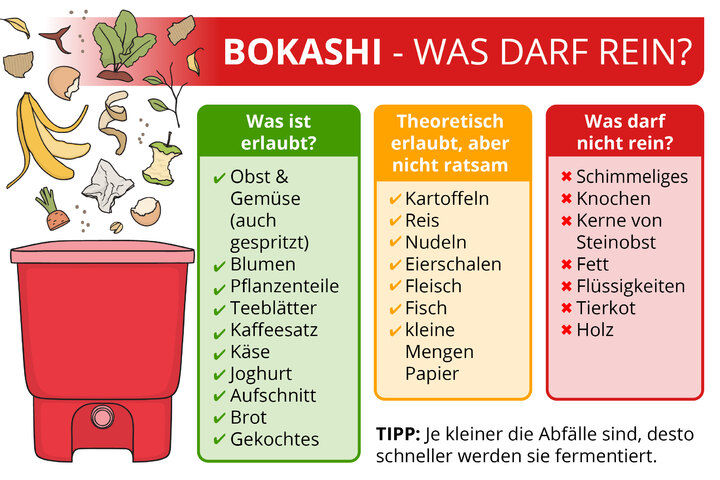 BOKASHI - WAS DARF REIN?

Was ist erlaubt?

✔ Obst & Gemüse (auch gespritzt)
✔ Blumen
✔ Pflanzenteile
✔ Teeblätter
✔ Kaffeesatz
✔ Käse
✔ Joghurt
✔ Aufschnitt
✔ Brot
✔ Gekochtes

Theoretisch erlaubt, aber nicht ratsam

✔ Kartoffeln
✔ Reis
✔ Nudeln
✔ Eierschalen
✔ Fleisch
✔ Fisch
✔ kleine Mengen Papier

Was darf nicht rein?

✖ Schimmeliges
✖ Knochen
✖ Kerne von Steinobst
✖ Fett
✖ Flüssigkeiten
✖ Tierkot
✖ Holz

TIPP: Je kleiner die Abfälle sind, desto schneller werden sie fermentiert.